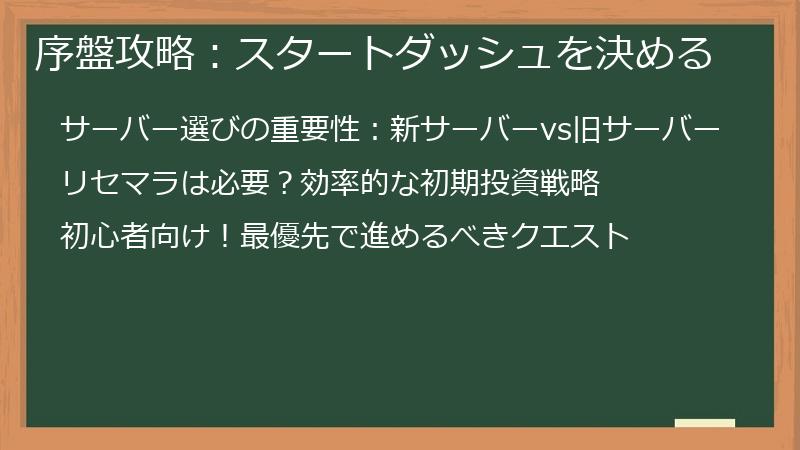 序盤攻略：スタートダッシュを決める

サーバー選びの重要性：新サーバーvs旧サーバー

リセマラは必要？効率的な初期投資戦略

初心者向け！最優先で進めるべきクエスト